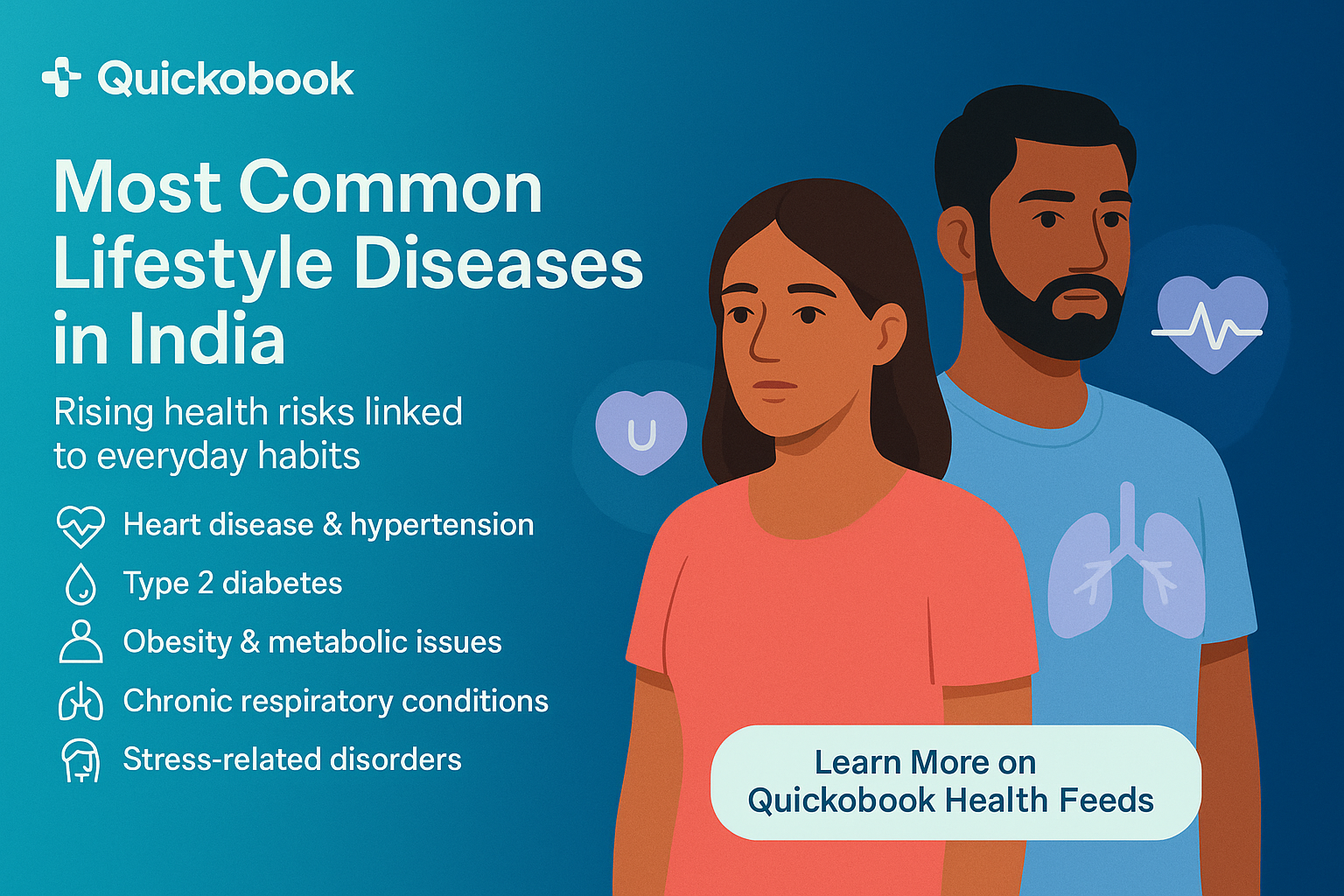 Quickobook

Most Common Lifestyle Diseases in India

Rising health risks linked to everyday habits

Heart disease & hypertension
Type 2 diabetes
Obesity & metabolic issues
Chronic respiratory conditions
Stress-related disorders

U

Learn More on Quickobook Health Feeds